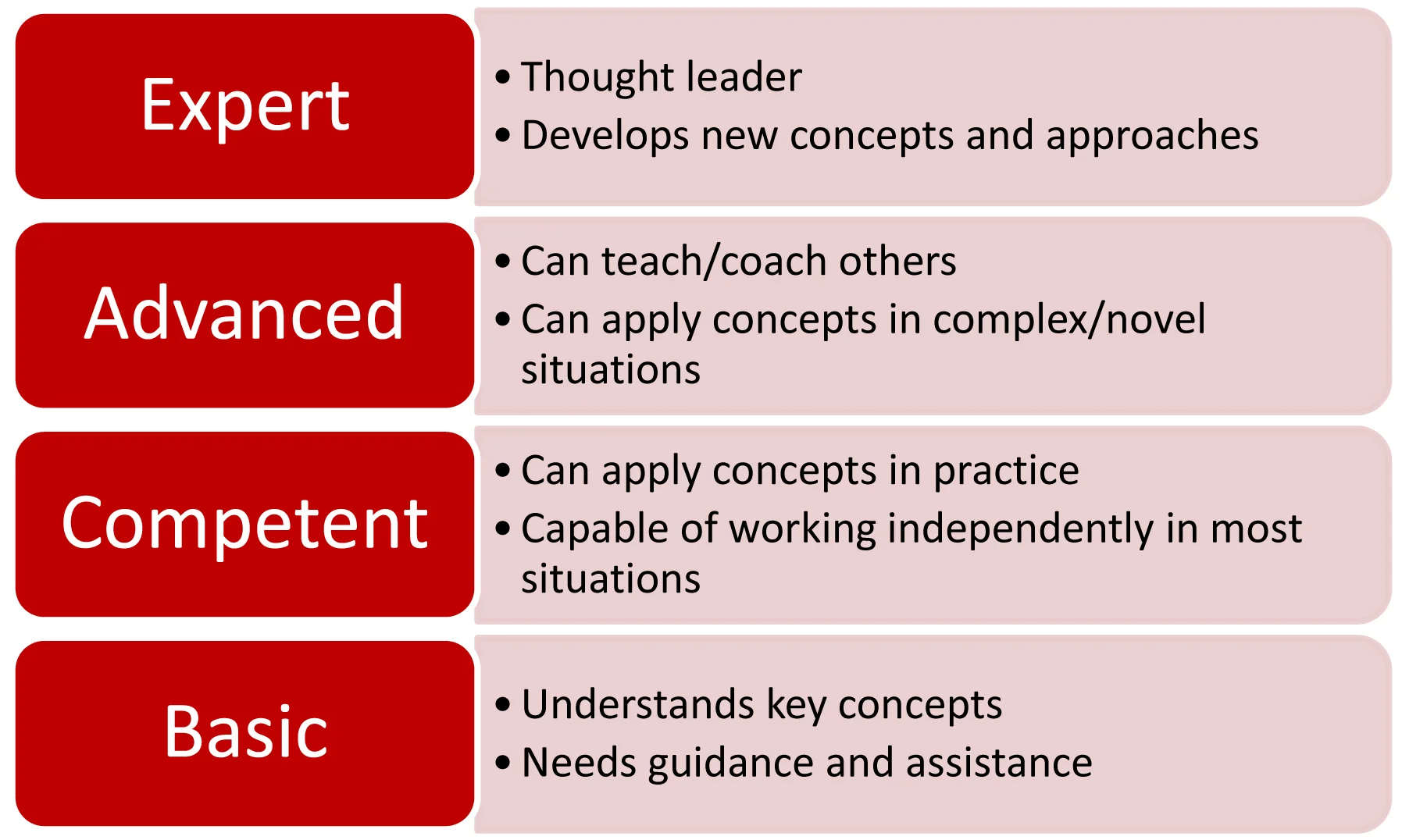 Expert

• Thought leader
• Develops new concepts and approaches

Advanced

• Can teach/coach others
• Can apply concepts in complex/novel situations

Competent

• Can apply concepts in practice
• Capable of working independently in most situations

Basic

• Understands key concepts
• Needs guidance and assistance